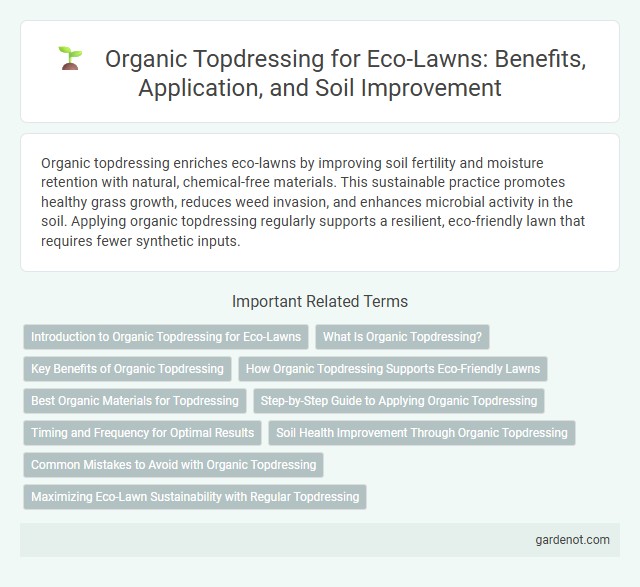 Organic Topdressing for Eco-Lawns: Benefits, Application, and Soil Improvement

Organic topdressing enriches eco-lawns by improving soil fertility and moisture retention with natural, chemical-free materials. This sustainable practice promotes healthy grass growth, reduces weed invasion, and enhances microbial activity in the soil. Applying organic topdressing regularly supports a resilient, eco-friendly lawn that requires fewer synthetic inputs.

Important Related Terms

Introduction to Organic Topdressing for Eco-Lawns

What Is Organic Topdressing?

Key Benefits of Organic Topdressing

How Organic Topdressing Supports Eco-Friendly Lawns

Best Organic Materials for Topdressing

Step-by-Step Guide to Applying Organic Topdressing

Timing and Frequency for Optimal Results

Soil Health Improvement Through Organic Topdressing

Common Mistakes to Avoid with Organic Topdressing

Maximizing Eco-Lawn Sustainability with Regular Topdressing

gardenot.com